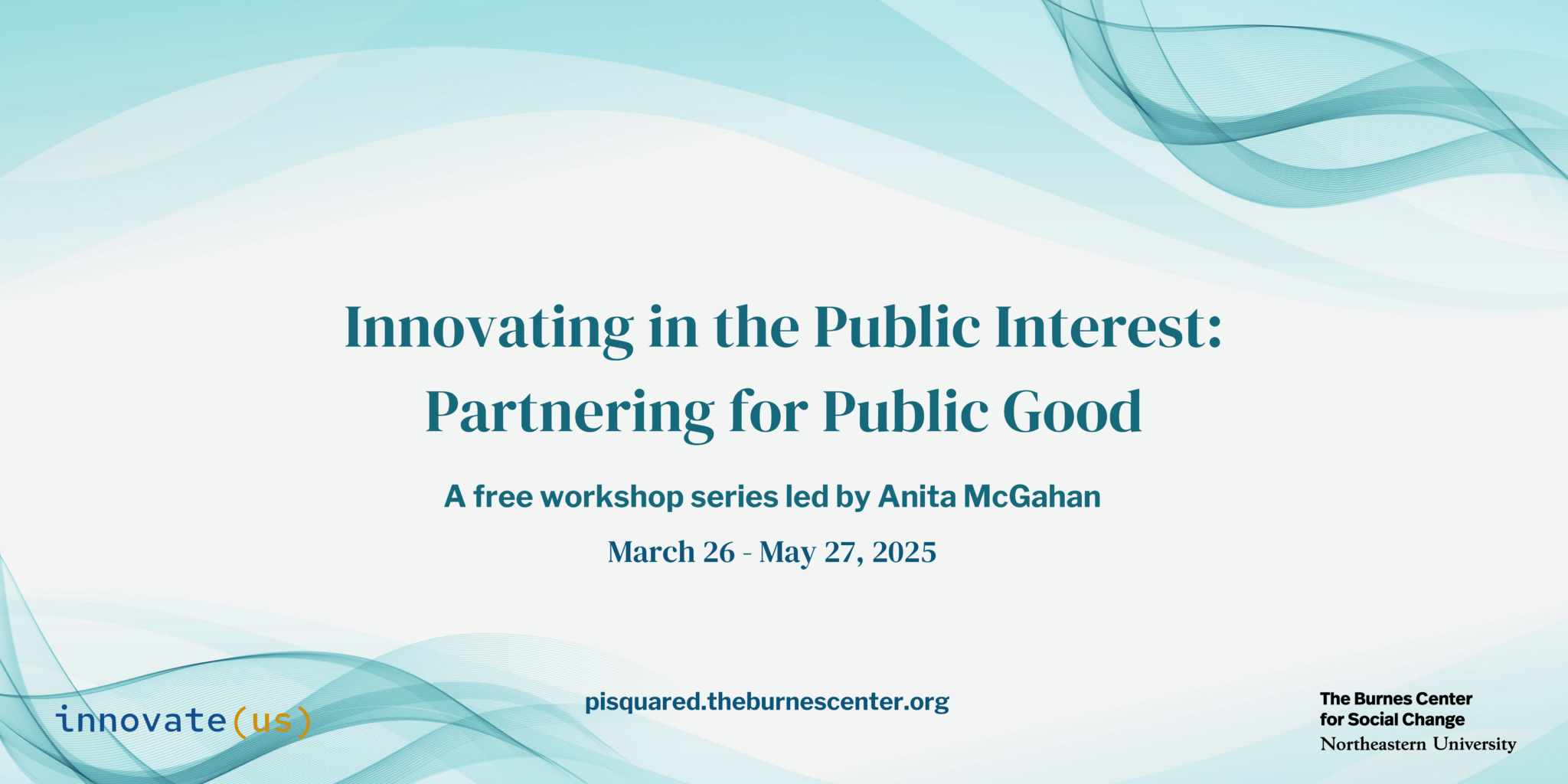 Innovating in the Public Interest: Partnering for Public Good

A free workshop series led by Anita McGahan

March 26 - May 27, 2025

innovate(us)

pisquared.theburnescenter.org

The Burnes Center for Social Change
Northeastern University